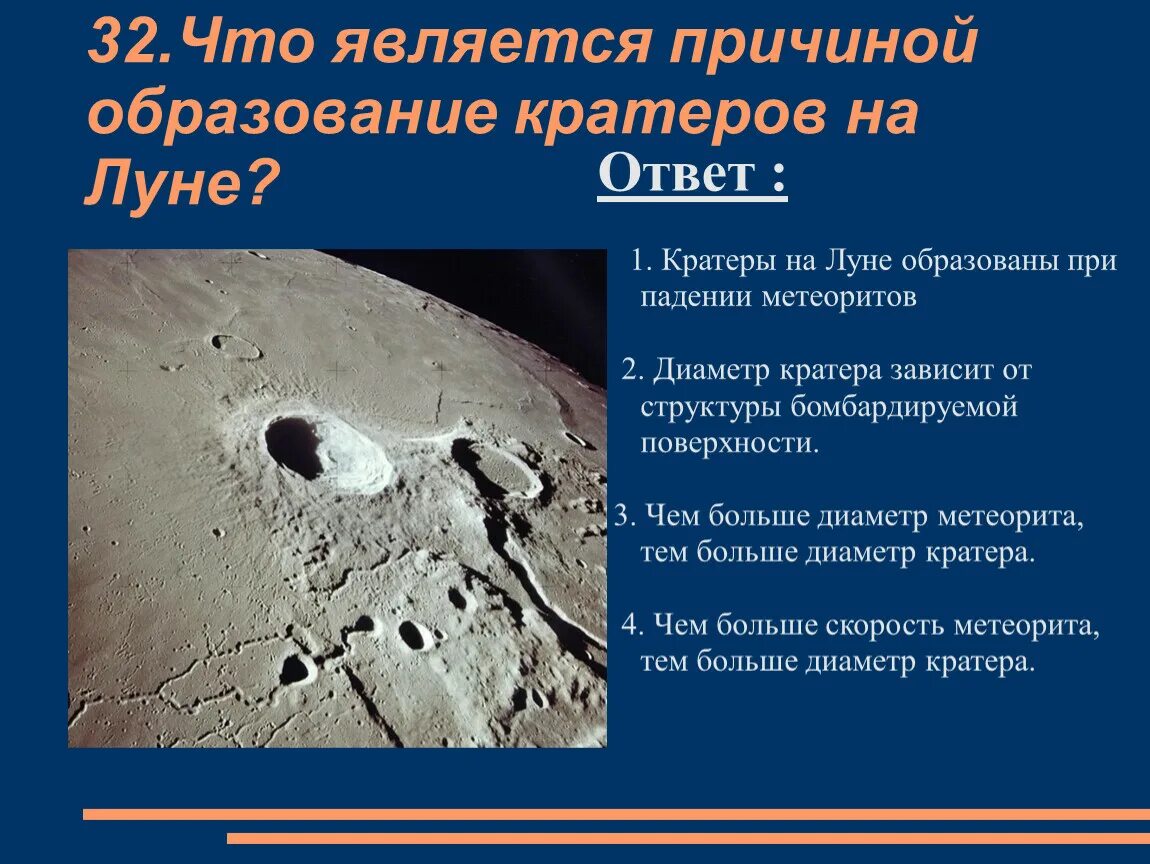 32.Что является причиной образование кратеров на Луне?

Ответ :

1. Кратеры на Луне образованы при падении метеоритов

2. Диаметр кратера зависит от структуры бомбардируемой поверхности.

3. Чем больше диаметр метеорита, тем больше диаметр кратера.

4. Чем больше скорость метеорита, тем больше диаметр кратера.